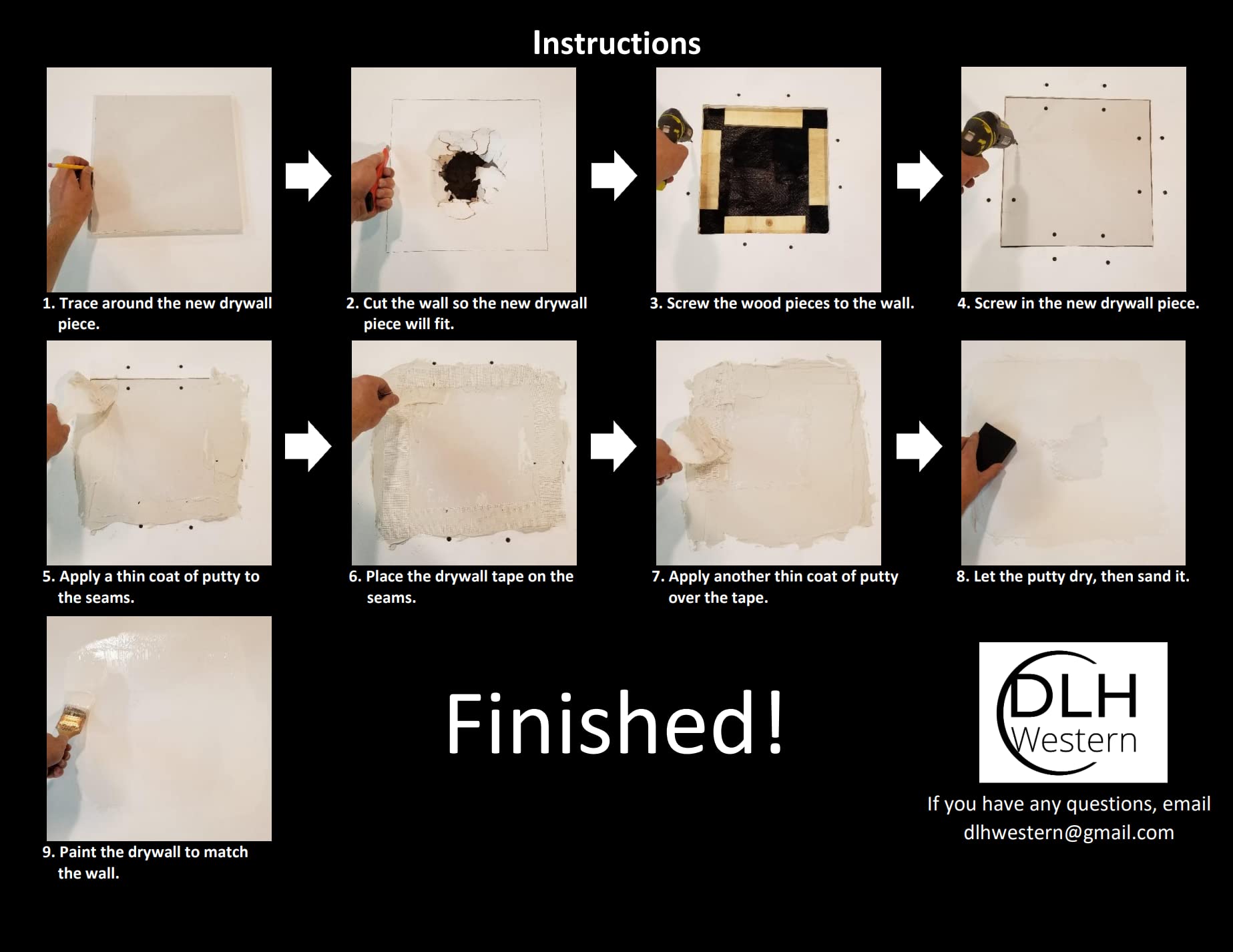 Instructions

1. Trace around the new drywall piece.

2. Cut the wall so the new drywall piece will fit.

3. Screw the wood pieces to the wall.

4. Screw in the new drywall piece.

5. Apply a thin coat of putty to the seams.

6. Place the drywall tape on the seams.

7. Apply another thin coat of putty over the tape.

8. Let the putty dry, then sand it.

9. Paint the drywall to match the wall.

Finished!

DLH Western

If you have any questions, email dlhwestern@gmail.com